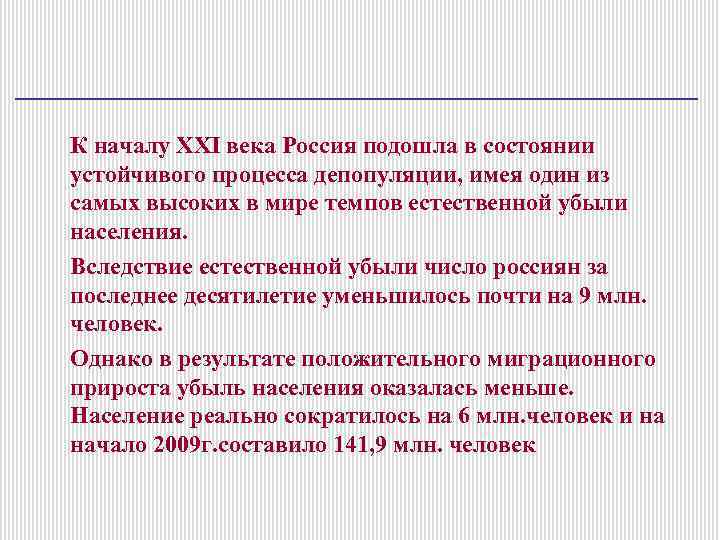 К началу XXI века Россия подошла в состоянии устойчивого процесса депопуляции, имея один из самых высоких в мире темпов естественной убыли населения.

Вследствие естественной убыли число россиян за последнее десятилетие уменьшилось почти на 9 млн. человек.

Однако в результате положительного миграционного прироста убыль населения оказалась меньше. Население реально сократилось на 6 млн.человек и на начало 2009г.составило 141,9 млн. человек